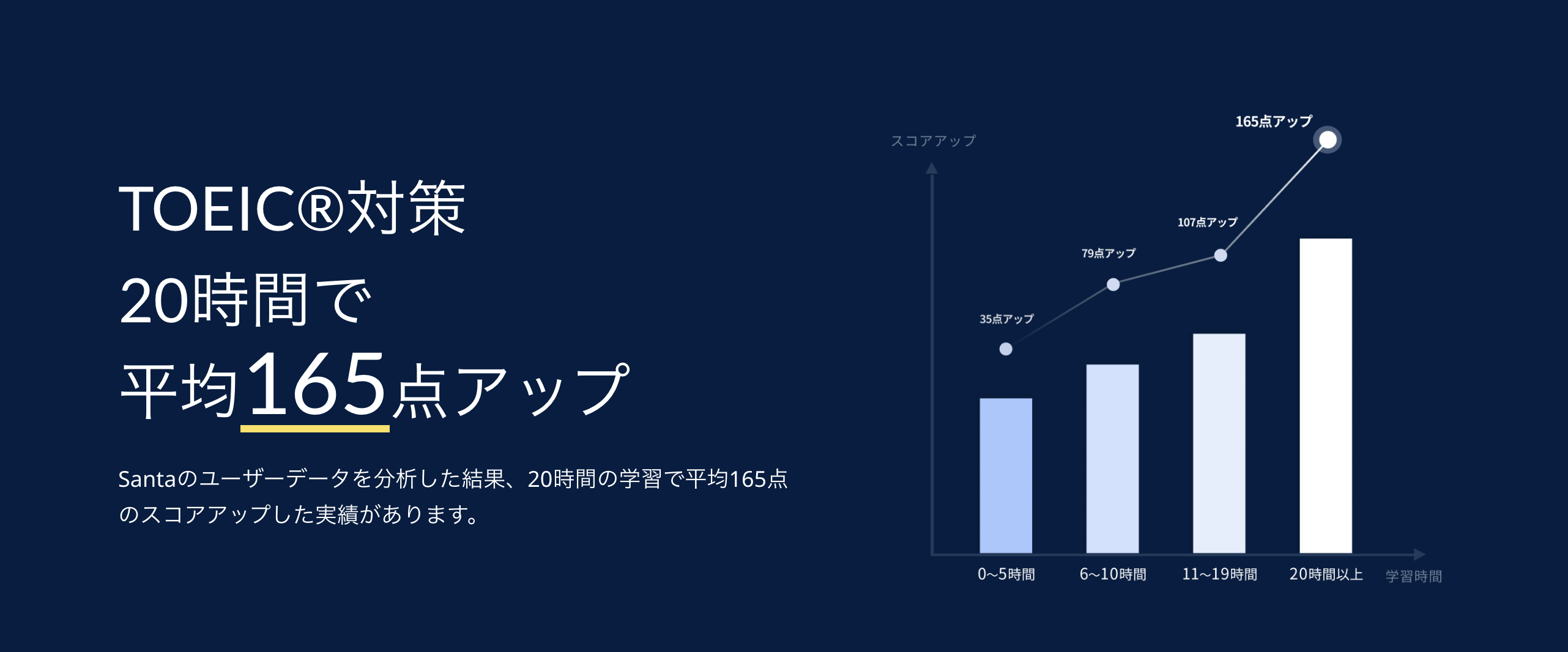 TOEIC®対策
20時間で
平均165点アップ

Santaのユーザーデータを分析した結果、20時間の学習で平均165点のスコアアップした実績があります。

スコアアップ

165点アップ
107点アップ
79点アップ
35点アップ

0~5時間
6~10時間
11~19時間
20時間以上
学習時間